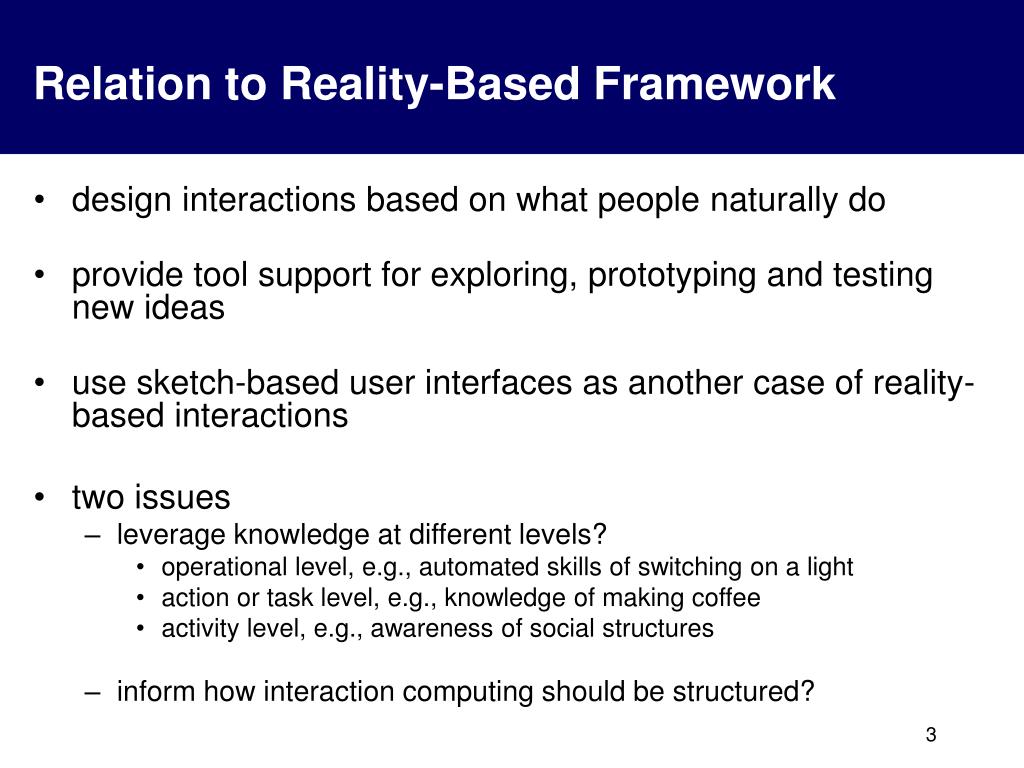 Relation to Reality-Based Framework

• design interactions based on what people naturally do

• provide tool support for exploring, prototyping and testing new ideas

• use sketch-based user interfaces as another case of reality-based interactions

• two issues
– leverage knowledge at different levels?
• operational level, e.g., automated skills of switching on a light
• action or task level, e.g., knowledge of making coffee
• activity level, e.g., awareness of social structures

– inform how interaction computing should be structured?

3